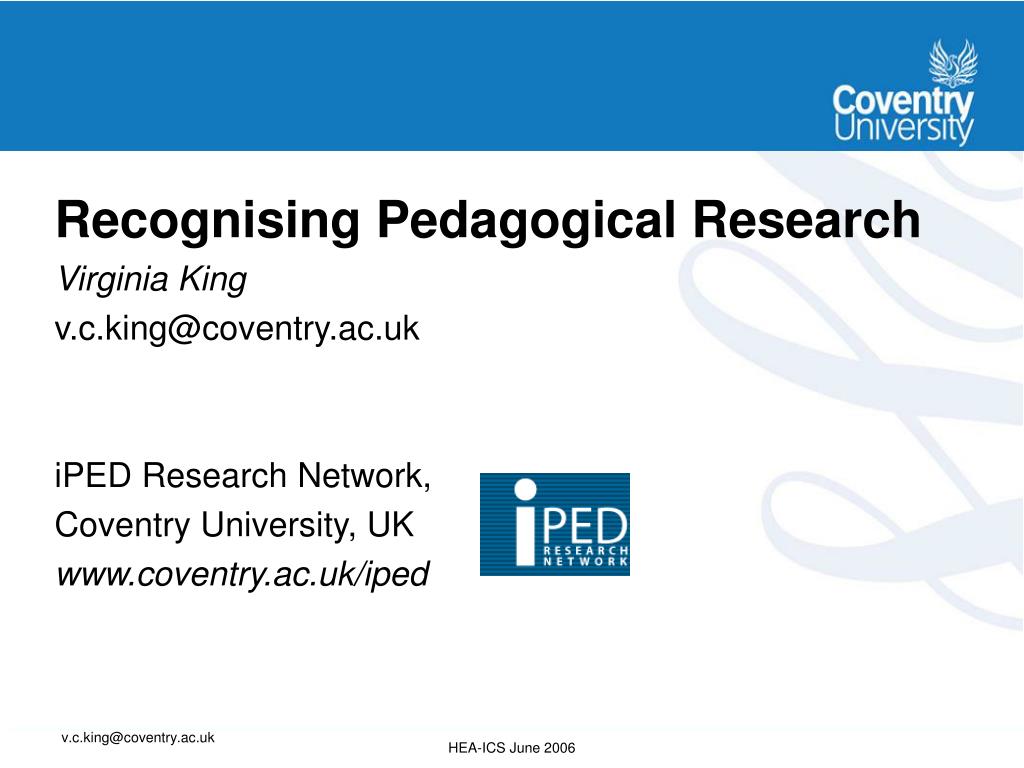 Coventry University

Recognising Pedagogical Research

Virginia King

v.c.king@coventry.ac.uk

iPED Research Network,

Coventry University, UK

www.coventry.ac.uk/iped

iPED RESEARCH NETWORK

v.c.king@coventry.ac.uk

HEA-ICS June 2006